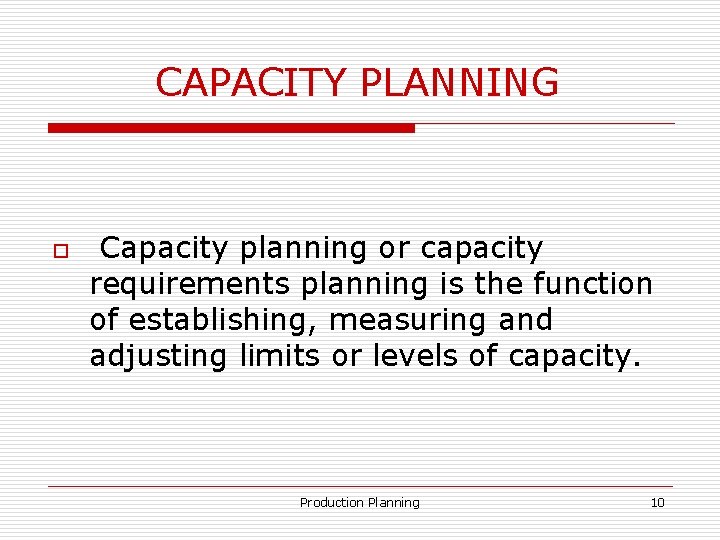 CAPACITY PLANNING

Capacity planning or capacity requirements planning is the function of establishing, measuring and adjusting limits or levels of capacity.

Production Planning

10